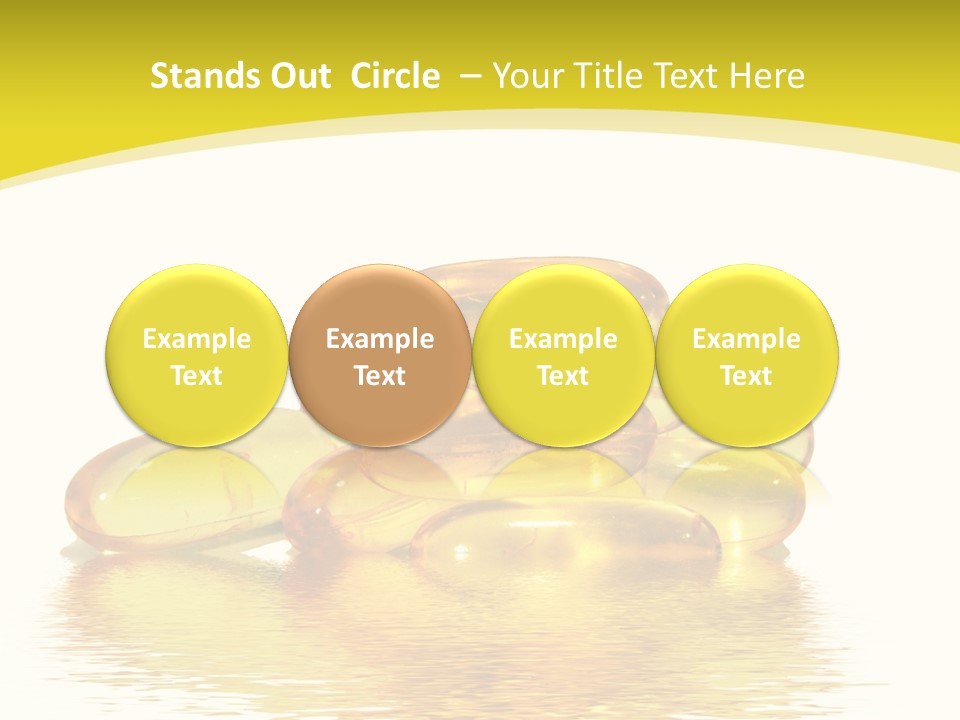 Stands Out Circle – Your Title Text Here

Example Text

Example Text

Example Text

Example Text